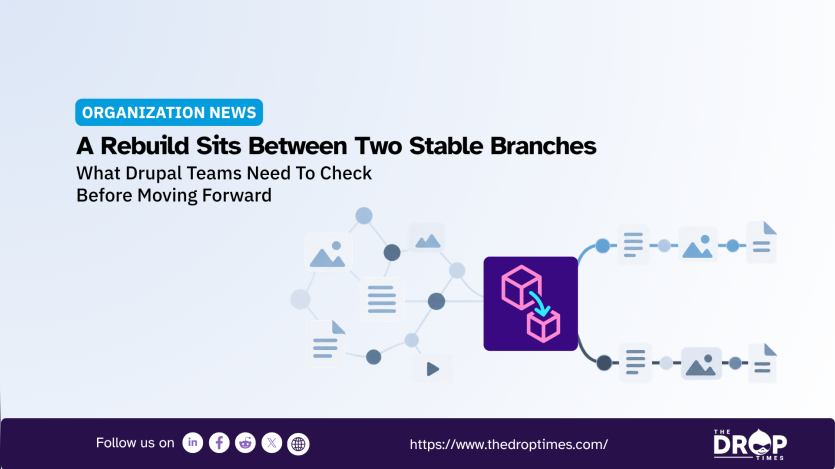 ORGANIZATION NEWS

A Rebuild Sits Between Two Stable Branches

What Drupal Teams Need To Check Before Moving Forward

Follow us on

https://www.thedroptimes.com/

THE DROP TIMES